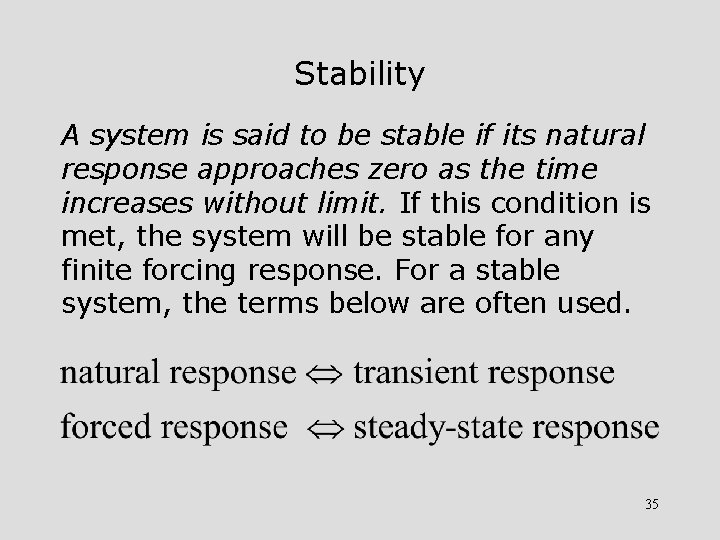 Stability

A system is said to be stable if its natural response approaches zero as the time increases without limit. If this condition is met, the system will be stable for any finite forcing response. For a stable system, the terms below are often used.

natural response $\Leftrightarrow$ transient response

forced response $\Leftrightarrow$ steady-state response

35